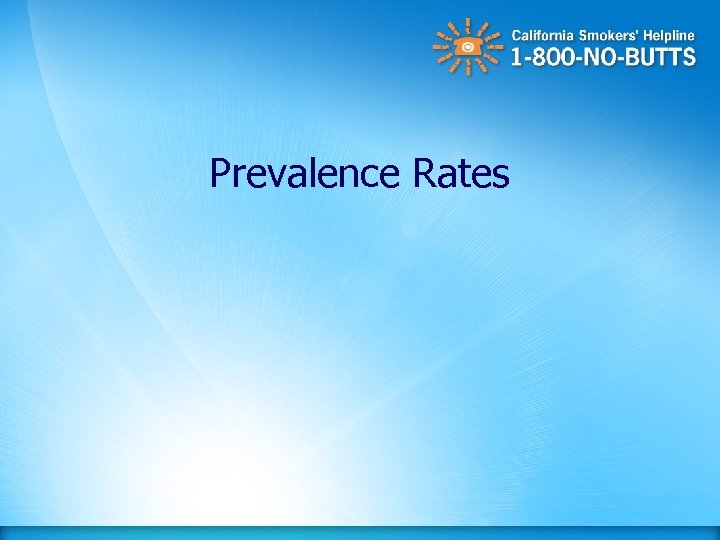 California Smokers' Helpline
1-800-NO-BUTTS

Prevalence Rates